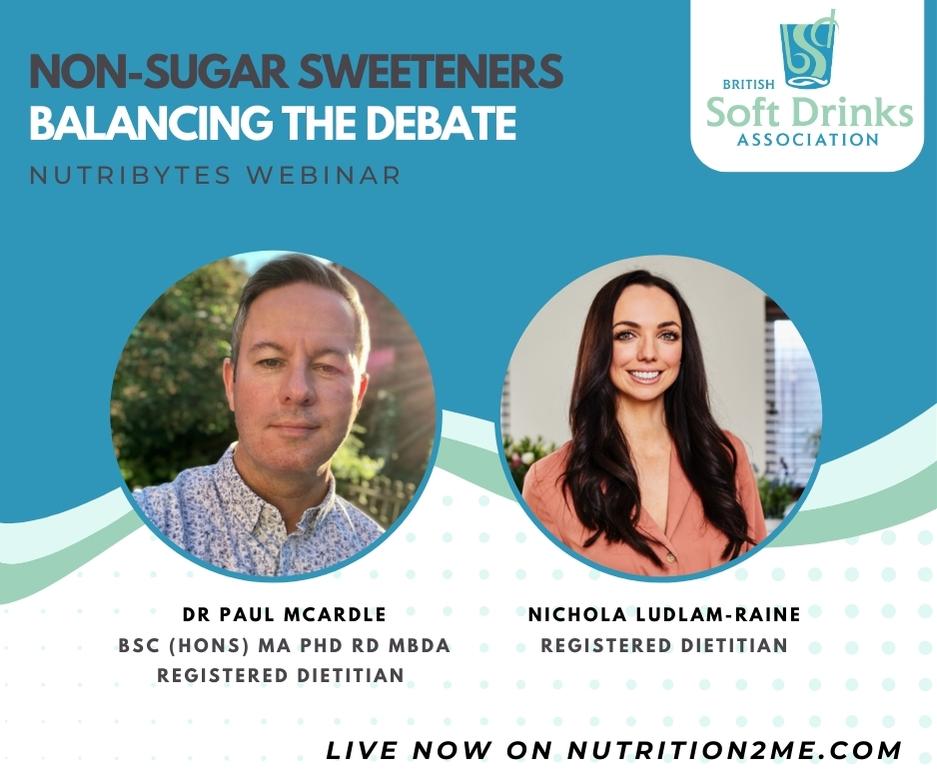 NON-SUGAR SWEETENERS
BALANCING THE DEBATE
NUTRIBYTES WEBINAR

BRITISH
Soft Drinks
ASSOCIATION

DR PAUL MCARDLE
BSC (HONS) MA PHD RD MBDA
REGISTERED DIETITIAN

NICHOLA LUDLAM-RAINE
REGISTERED DIETITIAN

LIVE NOW ON NUTRITION2ME.COM